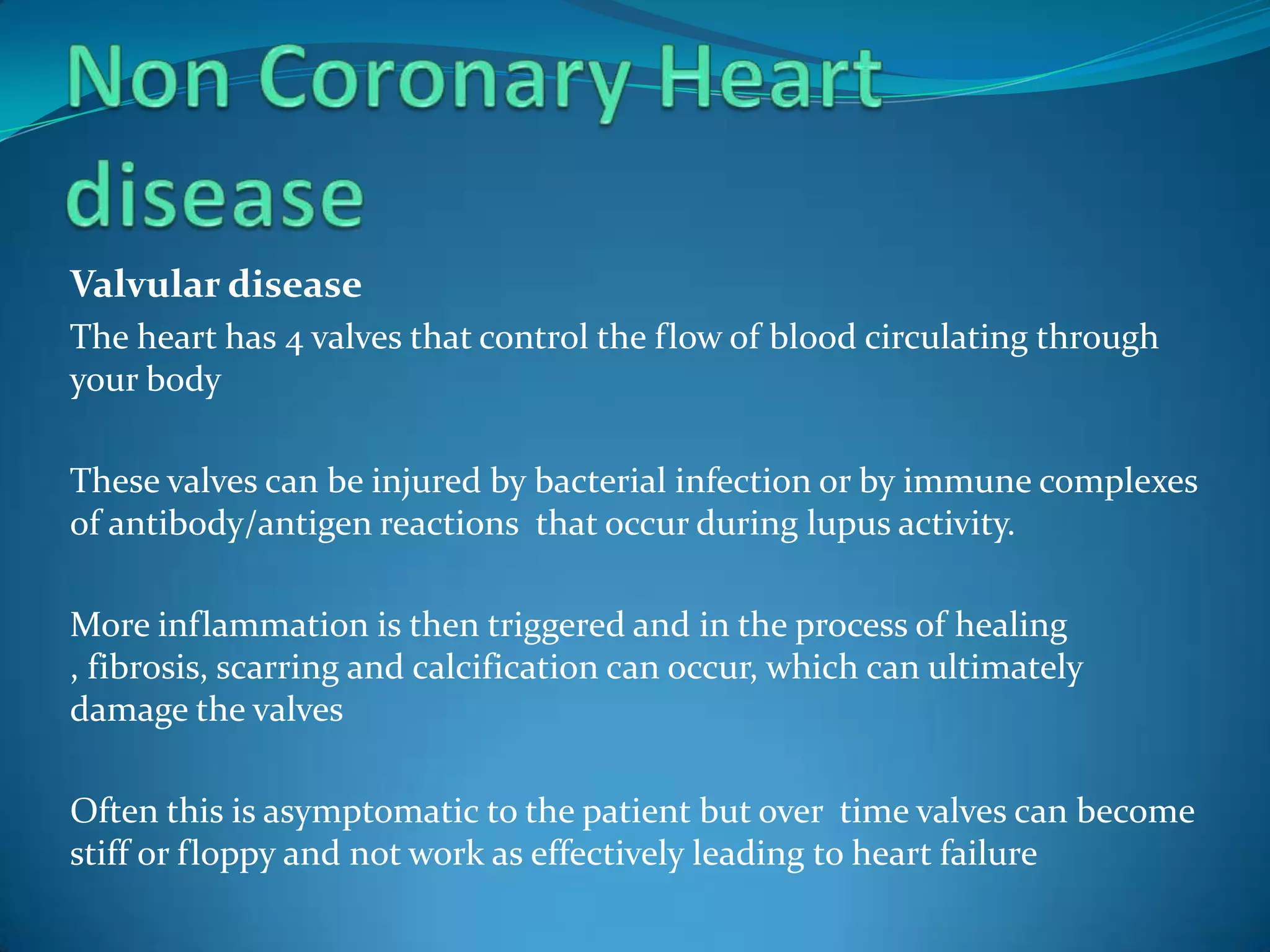 Non Coronary Heart disease

Valvular disease

The heart has 4 valves that control the flow of blood circulating through your body

These valves can be injured by bacterial infection or by immune complexes of antibody/antigen reactions  that occur during lupus activity.

More inflammation is then triggered and in the process of healing , fibrosis, scarring and calcification can occur, which can ultimately damage the valves

Often this is asymptomatic to the patient but over  time valves can become stiff or floppy and not work as effectively leading to heart failure